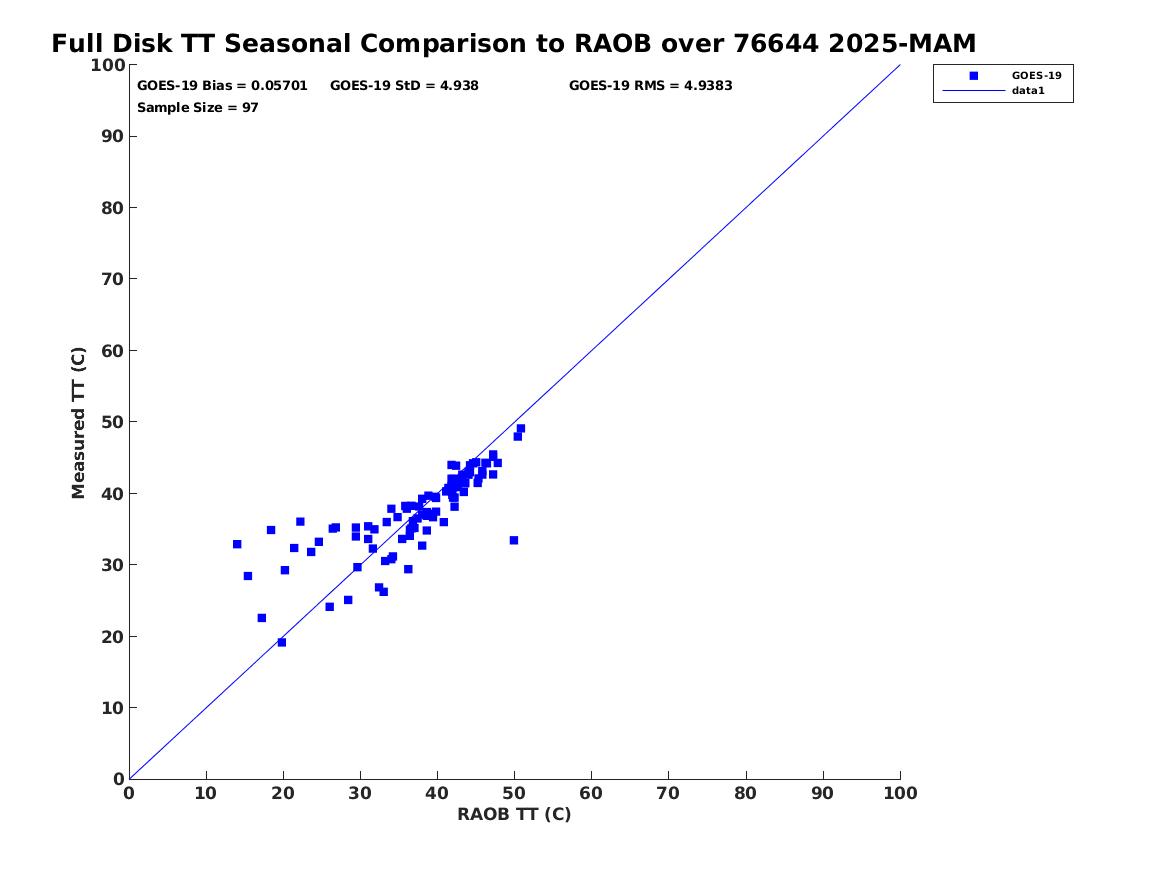 Full Disk TT Seasonal Comparison to RAOB over 76644 2025-MAM

GOES-19 Bias = 0.05701   GOES-19 StD = 4.938   GOES-19 RMS = 4.9383
Sample Size = 97

GOES-19
data1

Measured TT (C)

100
90
80
70
60
50
40
30
20
10
0

0 10 20 30 40 50 60 70 80 90 100

RAOB TT (C)